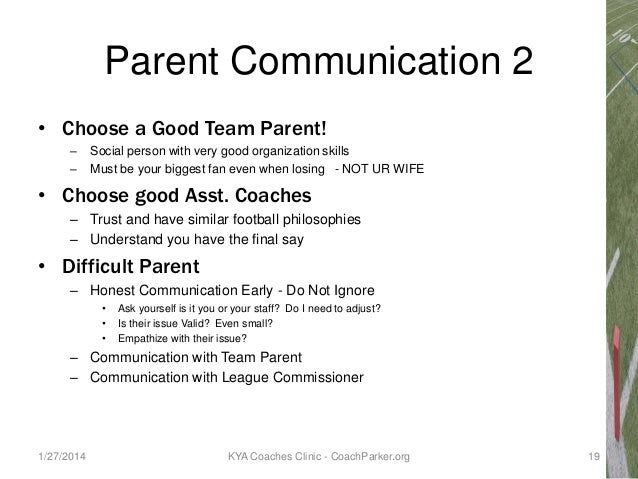 Parent Communication 2

• Choose a Good Team Parent!
– Social person with very good organization skills
– Must be your biggest fan even when losing - NOT UR WIFE

• Choose good Asst. Coaches
– Trust and have similar football philosophies
– Understand you have the final say

• Difficult Parent
– Honest Communication Early - Do Not Ignore
• Ask yourself is it you or your staff? Do I need to adjust?
• Is their issue Valid? Even small?
• Empathize with their issue?
– Communication with Team Parent
– Communication with League Commissioner

1/27/2014 KYA Coaches Clinic - CoachParker.org 19